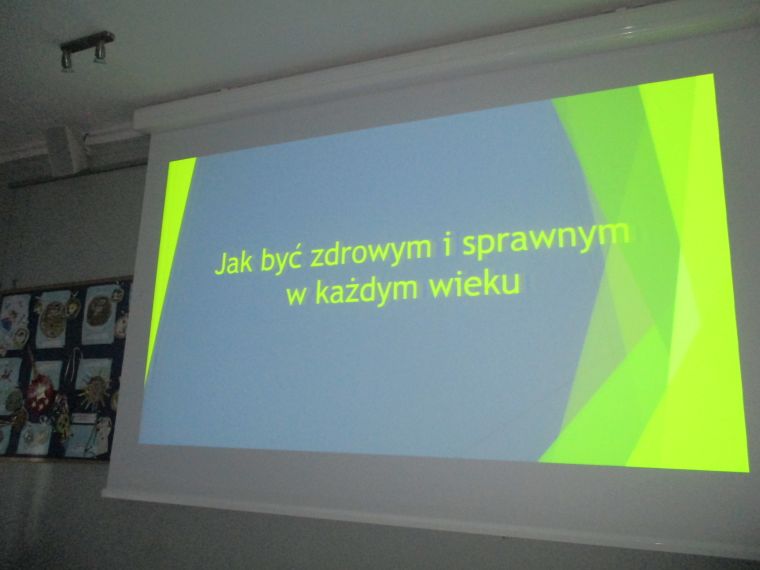 Jak być zdrowym i sprawnym w każdym wieku